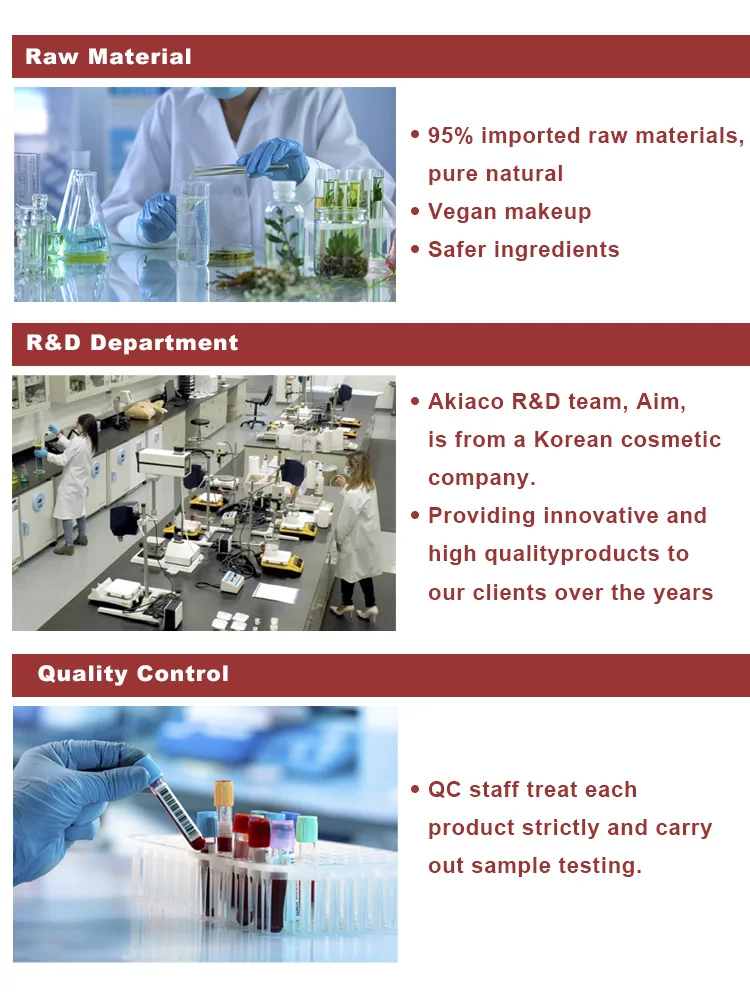 Raw Material

• 95% imported raw materials, pure natural
• Vegan makeup
• Safer ingredients

R&D Department

• Akiaco R&D team, Aim, is from a Korean cosmetic company.
• Providing innovative and high qualityproducts to our clients over the years

Quality Control

• QC staff treat each product strictly and carry out sample testing.